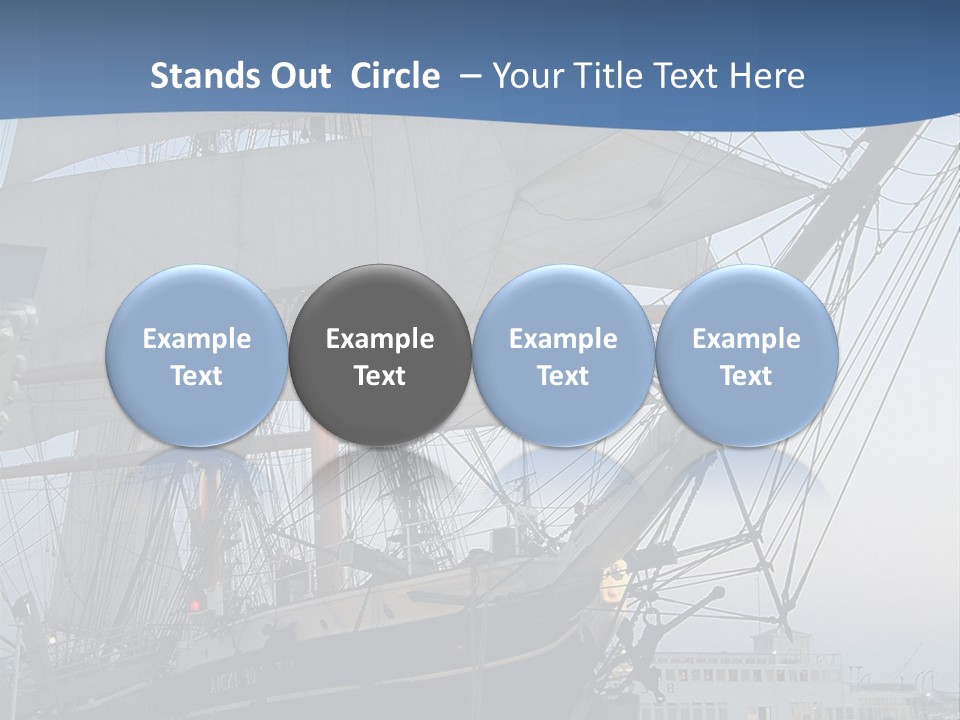 Stands Out Circle – Your Title Text Here

Example Text

Example Text

Example Text

Example Text